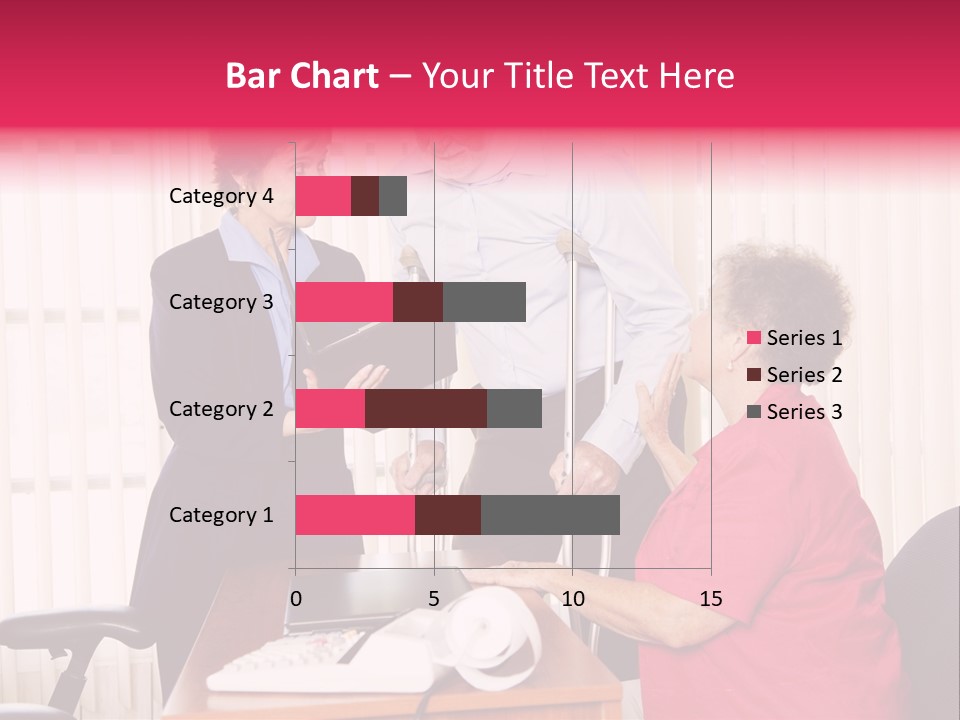 Bar Chart – Your Title Text Here

Category 4
Category 3
Category 2
Category 1

0
5
10
15

Series 1
Series 2
Series 3